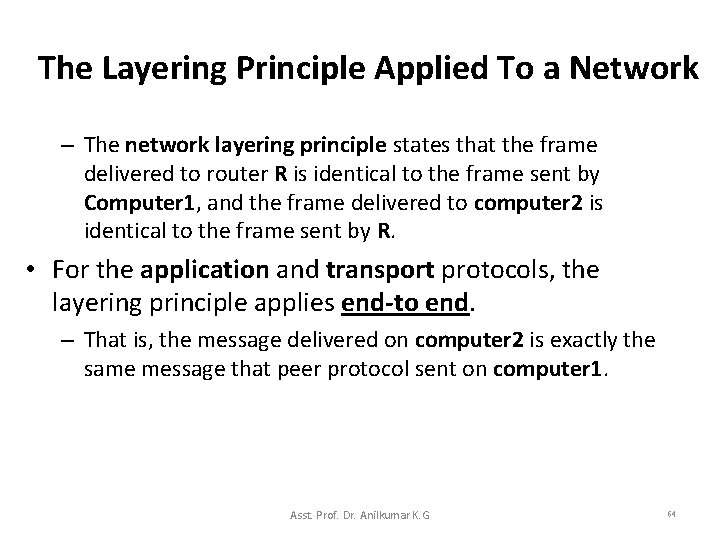 The Layering Principle Applied To a Network

– The network layering principle states that the frame delivered to router R is identical to the frame sent by Computer1, and the frame delivered to computer2 is identical to the frame sent by R.

• For the application and transport protocols, the layering principle applies end-to end.

– That is, the message delivered on computer2 is exactly the same message that peer protocol sent on computer1.

Asst. Prof. Dr. Anilkumar K.G

64